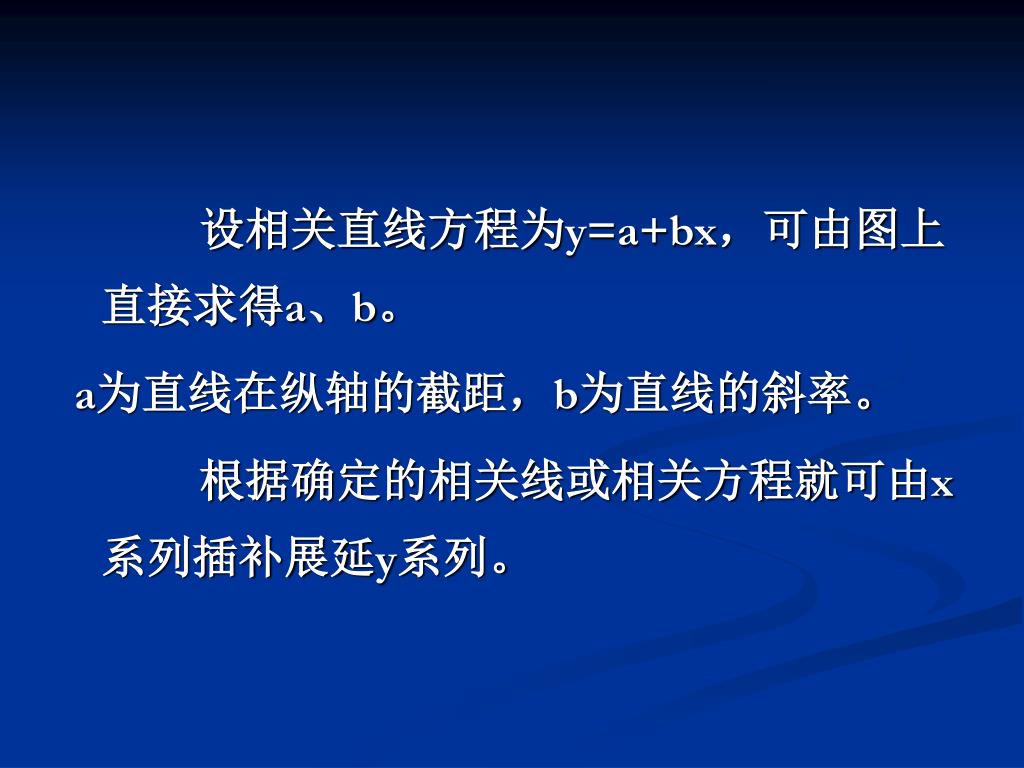 设相关直线方程为$y=a+bx$，可由图上直接求得a、b。

a为直线在纵轴的截距，b为直线的斜率。

根据确定的相关线或相关方程就可由x系列插补展延y系列。